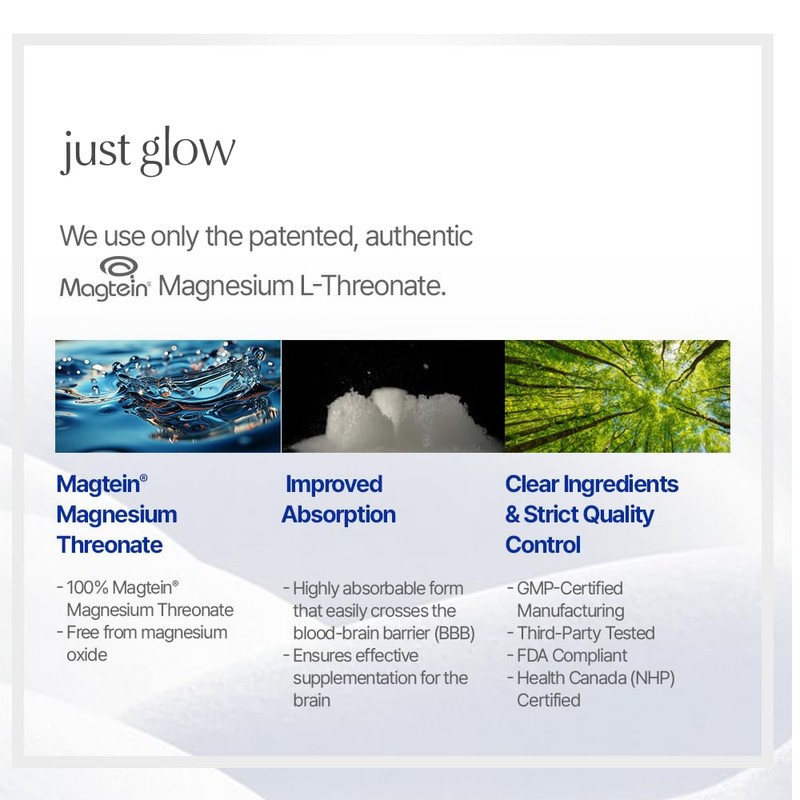 just glow

We use only the patented, authentic Magtein® Magnesium L-Threonate.

Magtein® Magnesium Threonate

- 100% Magtein® Magnesium Threonate
- Free from magnesium oxide

Improved Absorption

- Highly absorbable form that easily crosses the blood-brain barrier (BBB)
- Ensures effective supplementation for the brain

Clear Ingredients & Strict Quality Control

- GMP-Certified Manufacturing
- Third-Party Tested
- FDA Compliant
- Health Canada (NHP) Certified